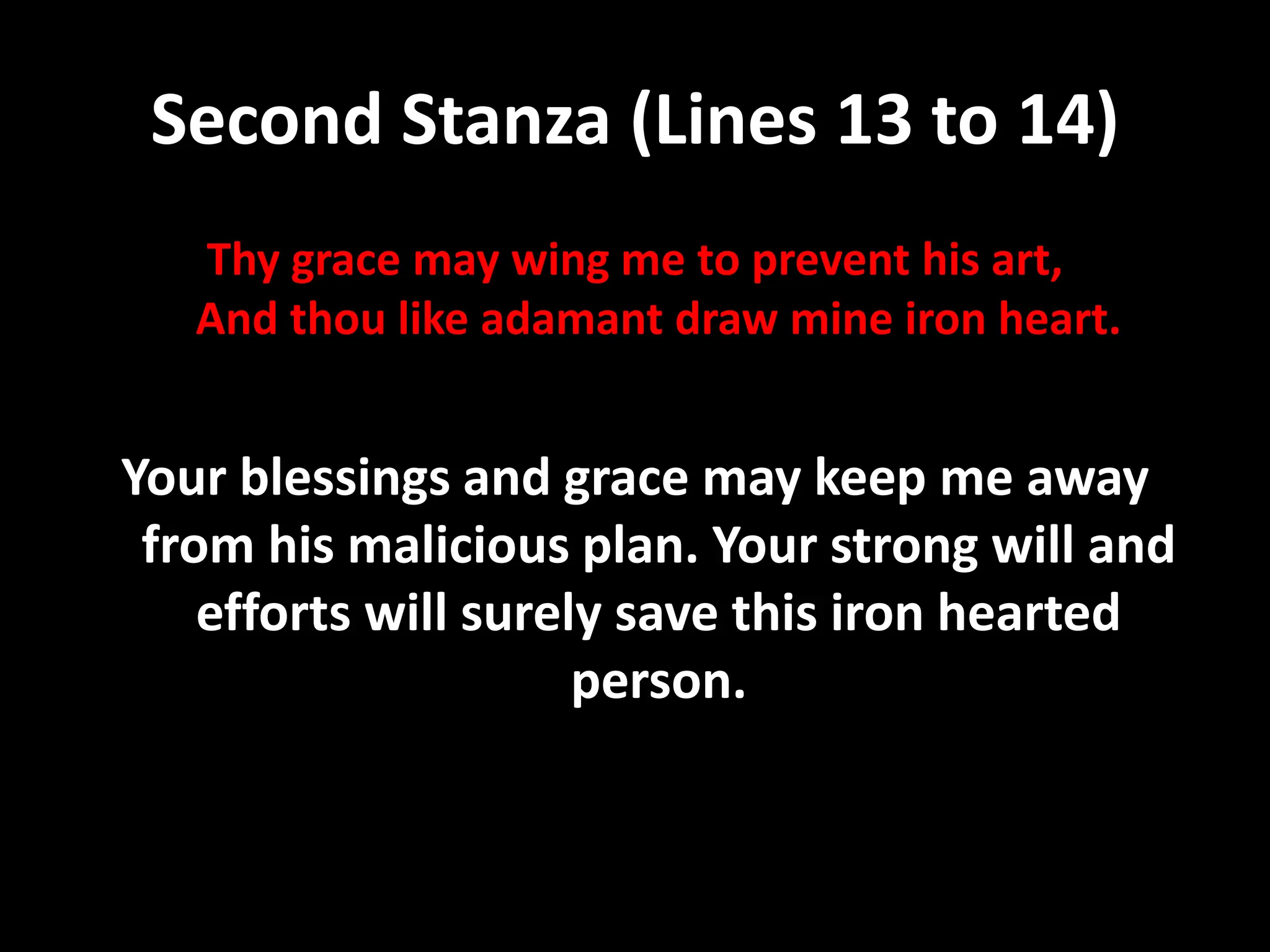 Second Stanza (Lines 13 to 14)

Thy grace may wing me to prevent his art,
And thou like adamant draw mine iron heart.

Your blessings and grace may keep me away from his malicious plan. Your strong will and efforts will surely save this iron hearted person.